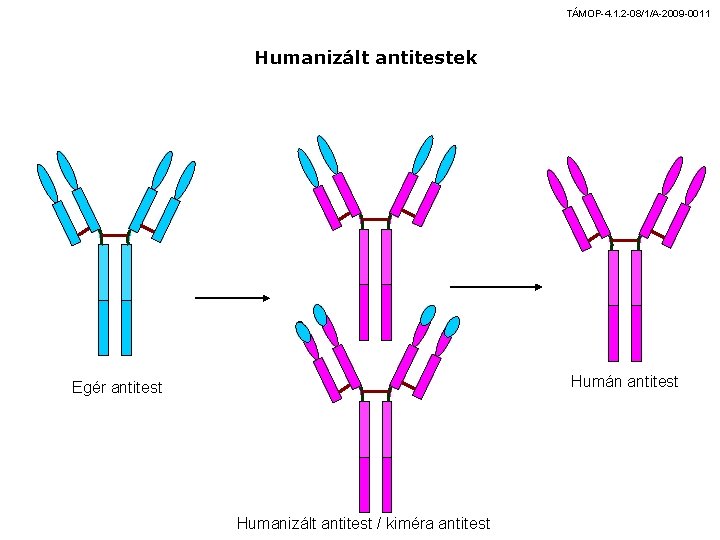 TÁMOP-4.1.2-08/1/A-2009-0011

Humanizált antitestek

Egér antitest

Humán antitest

Humanizált antitest / kiméra antitest